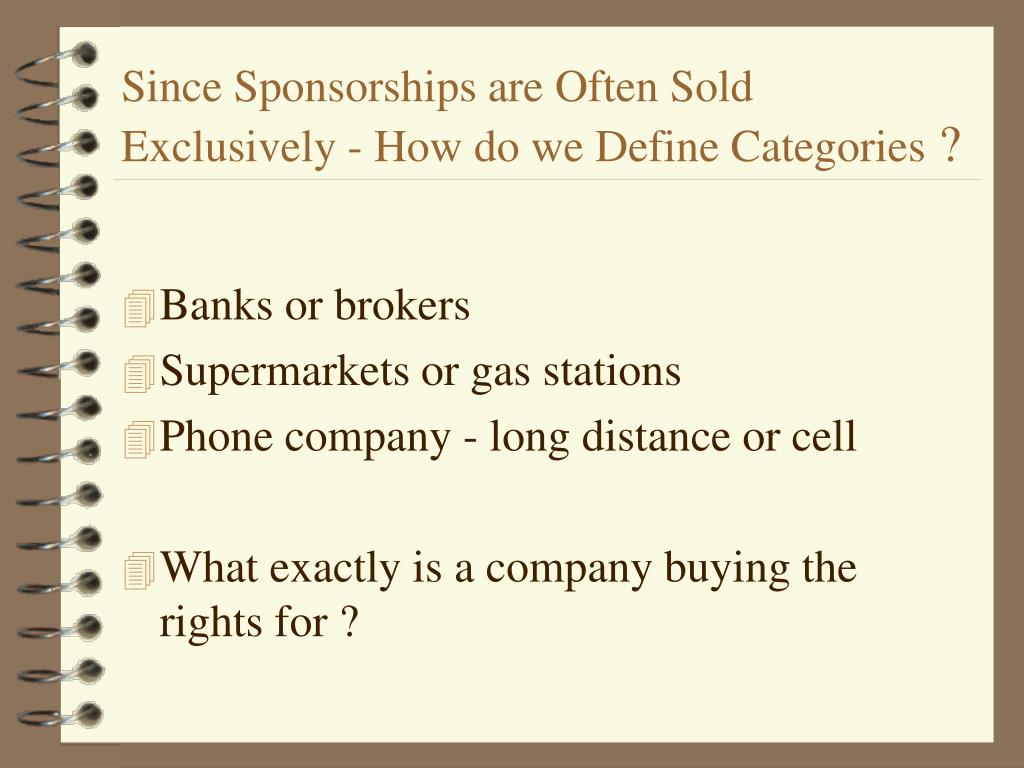 Since Sponsorships are Often Sold Exclusively - How do we Define Categories ?

Banks or brokers
Supermarkets or gas stations
Phone company - long distance or cell

What exactly is a company buying the rights for ?